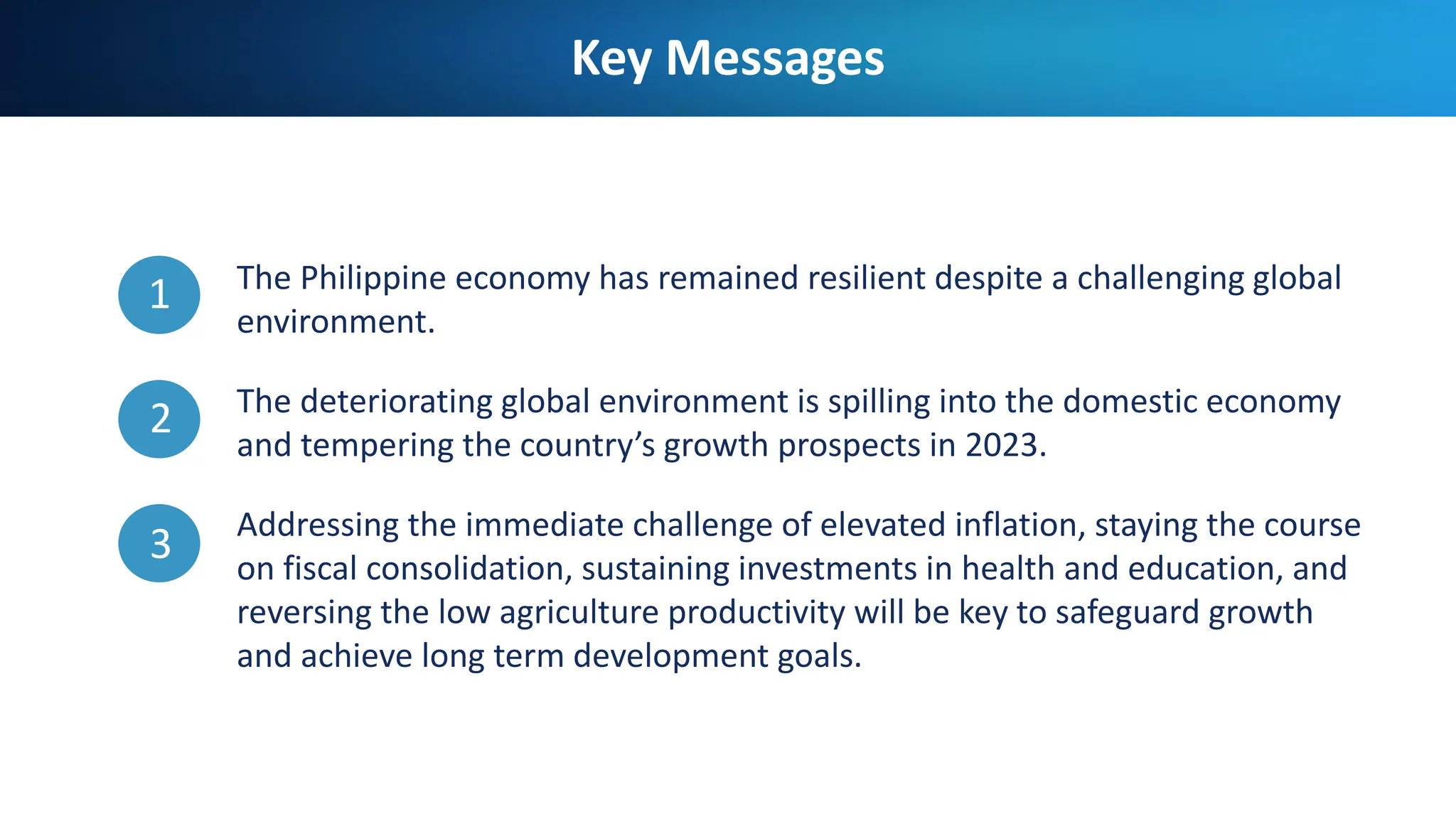 Key Messages

1 The Philippine economy has remained resilient despite a challenging global environment.

2 The deteriorating global environment is spilling into the domestic economy and tempering the country's growth prospects in 2023.

3 Addressing the immediate challenge of elevated inflation, staying the course on fiscal consolidation, sustaining investments in health and education, and reversing the low agriculture productivity will be key to safeguard growth and achieve long term development goals.